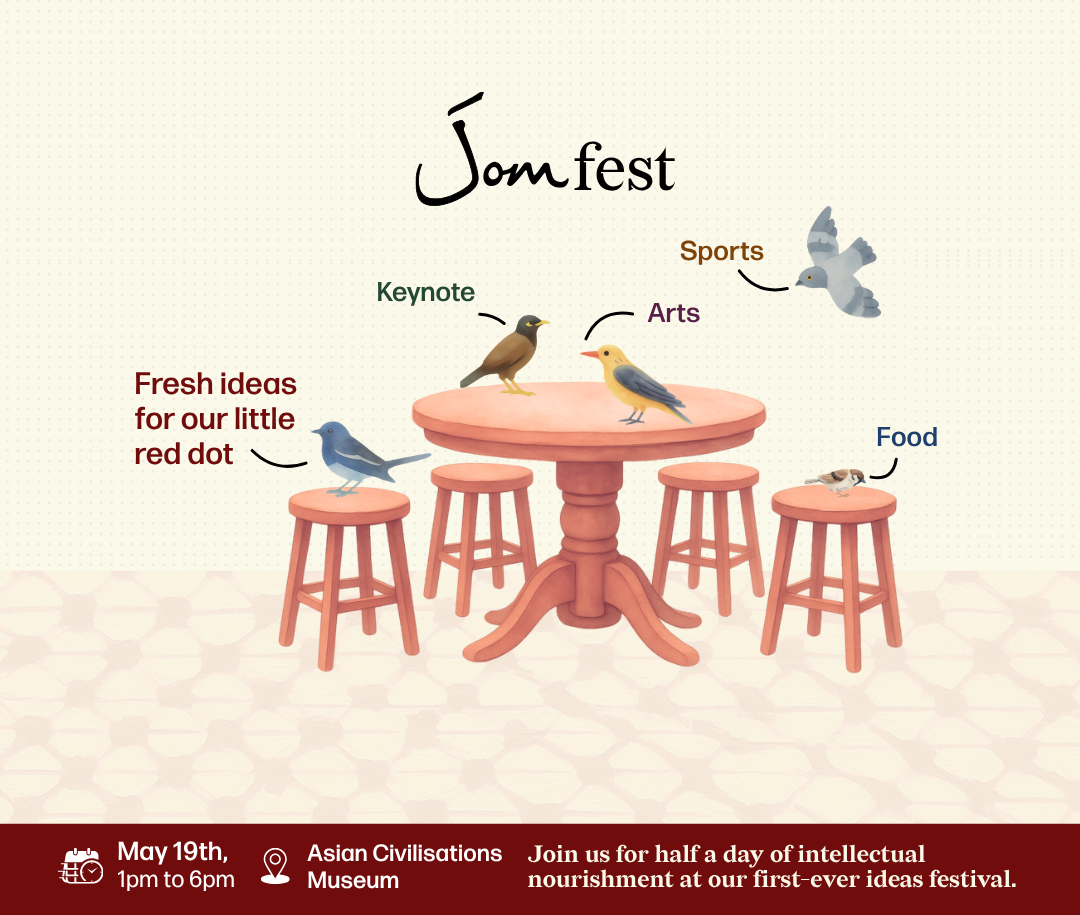 Jom fest

Sports

Keynote

Arts

Fresh ideas for our little red dot

Food

May 19th, 1pm to 6pm

Asian Civilisations Museum

Join us for half a day of intellectual nourishment at our first-ever ideas festival.